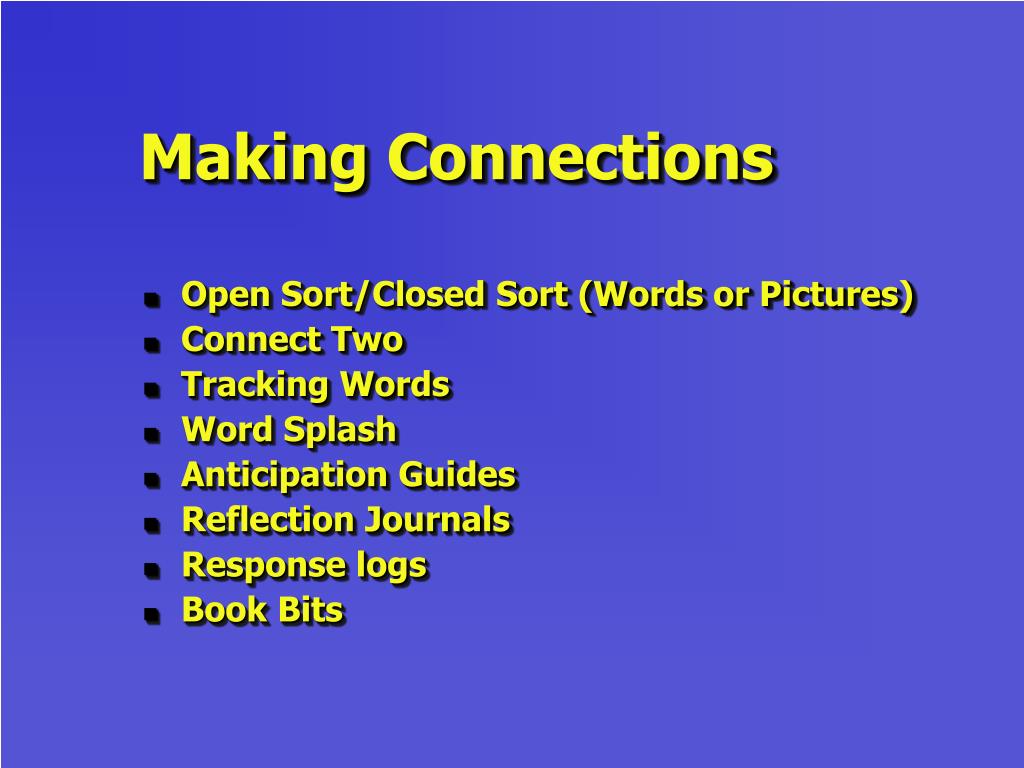 Making Connections

- Open Sort/Closed Sort (Words or Pictures)
- Connect Two
- Tracking Words
- Word Splash
- Anticipation Guides
- Reflection Journals
- Response logs
- Book Bits